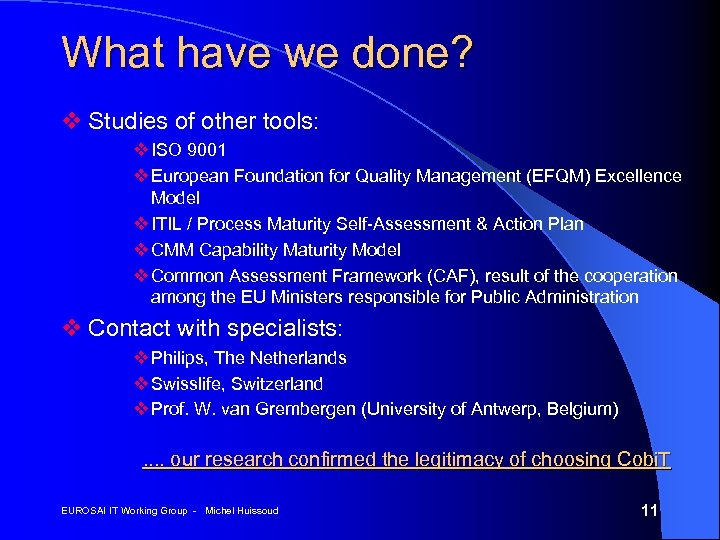 What have we done?

❖ Studies of other tools:

❖ ISO 9001

❖ European Foundation for Quality Management (EFQM) Excellence Model

❖ ITIL / Process Maturity Self-Assessment & Action Plan

❖ CMM Capability Maturity Model

❖ Common Assessment Framework (CAF), result of the cooperation among the EU Ministers responsible for Public Administration

❖ Contact with specialists:

❖ Philips, The Netherlands

❖ Swisslife, Switzerland

❖ Prof. W. van Grembergen (University of Antwerp, Belgium)

.... our research confirmed the legitimacy of choosing CobiT

EUROSAI IT Working Group - Michel Huissoud

11